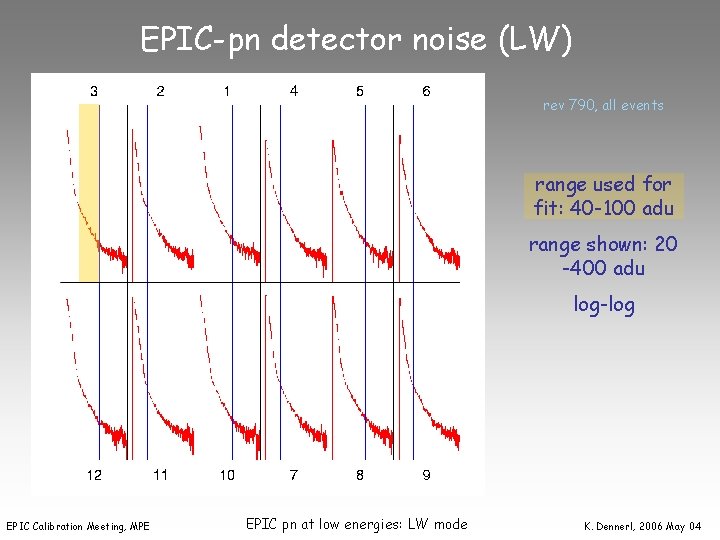 EPIC-pn detector noise (LW)

3 2 1 4 5 6

12 11 10 7 8 9

rev 790, all events

range used for fit: 40-100 adu

range shown: 20 -400 adu

log-log

EPIC Calibration Meeting, MPE

EPIC pn at low energies: LW mode

K. Dennerl, 2006 May 04